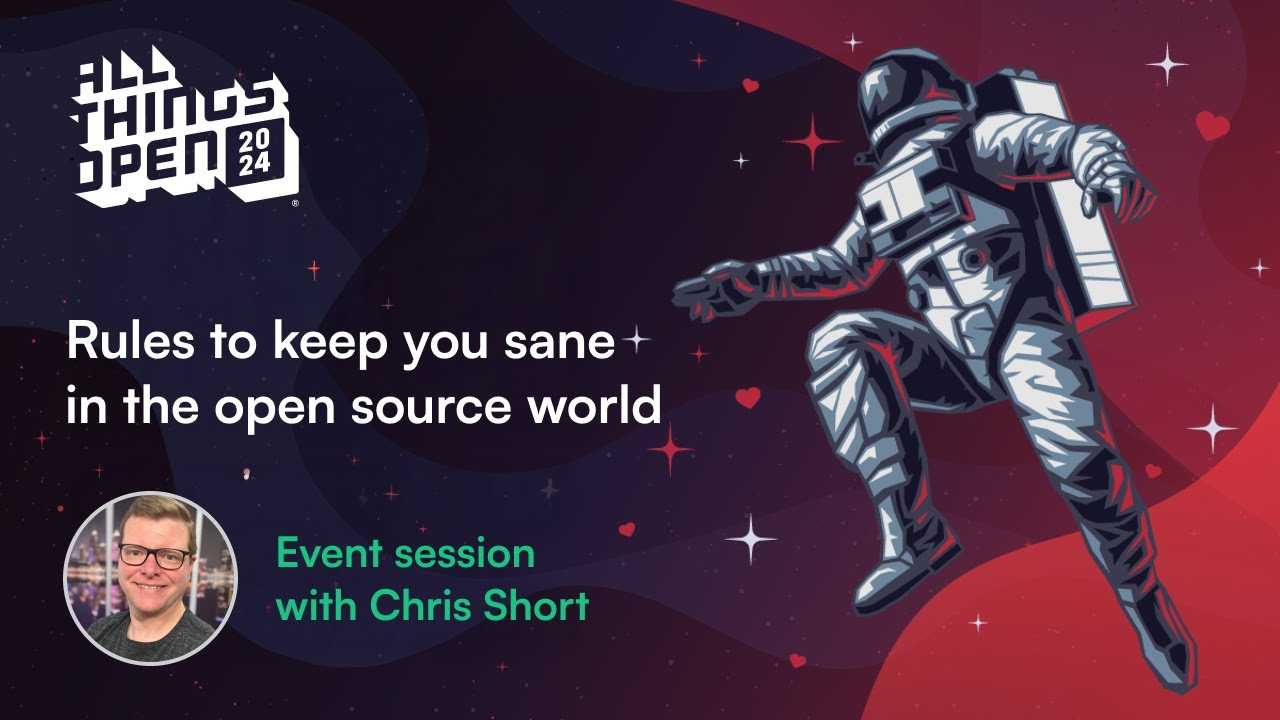 ALL THINGS OPEN 2024 ®

Rules to keep you sane in the open source world

Event session with Chris Short